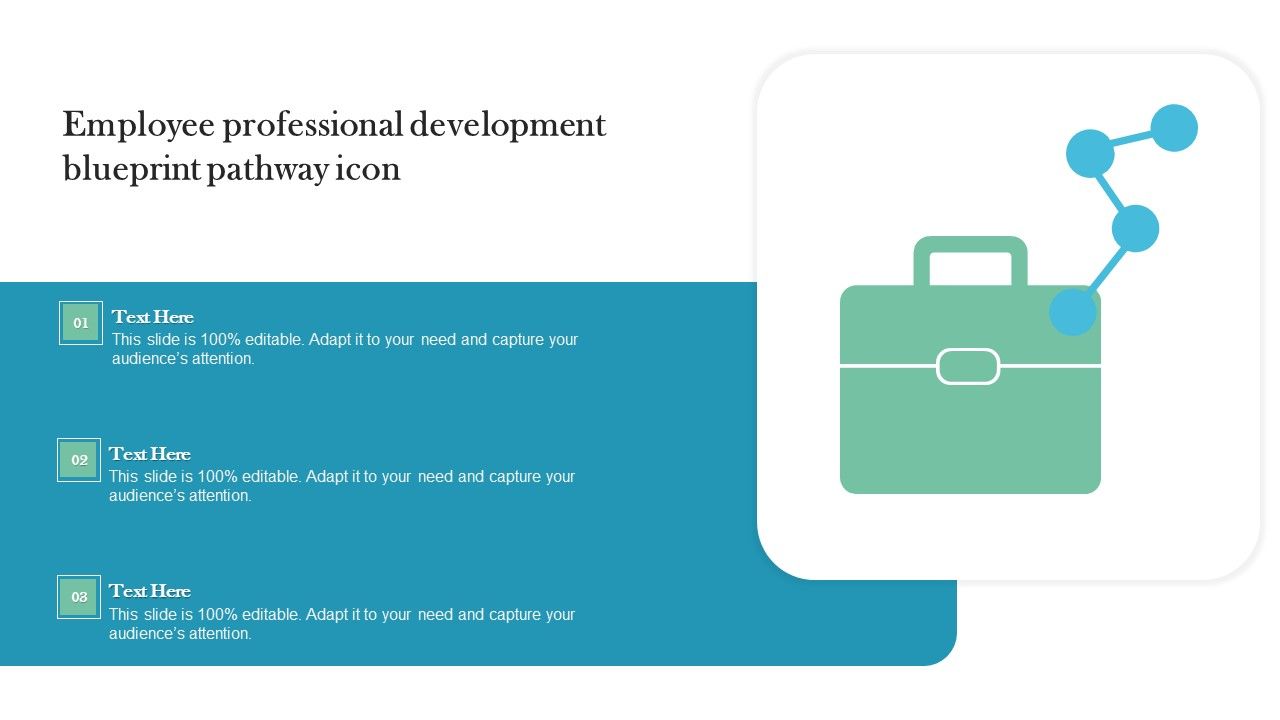 Employee professional development blueprint pathway icon

01
Text Here
This slide is 100% editable. Adapt it to your need and capture your audience's attention.

02
Text Here
This slide is 100% editable. Adapt it to your need and capture your audience's attention.

03
Text Here
This slide is 100% editable. Adapt it to your need and capture your audience's attention.